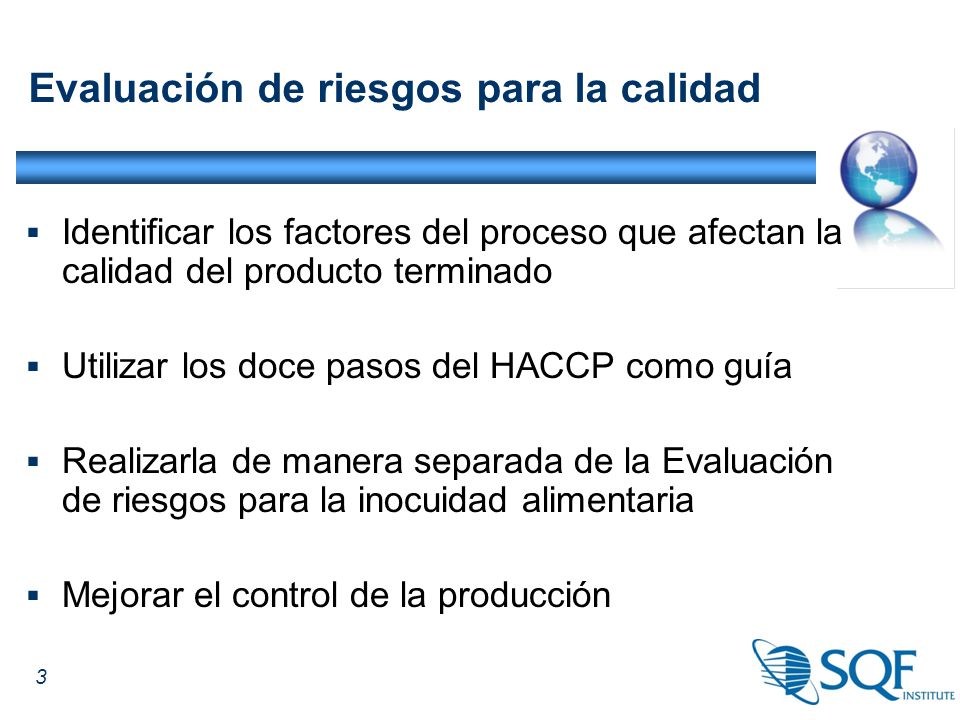 Evaluación de riesgos para la calidad

▪ Identificar los factores del proceso que afectan la calidad del producto terminado

▪ Utilizar los doce pasos del HACCP como guía

▪ Realizarla de manera separada de la Evaluación de riesgos para la inocuidad alimentaria

▪ Mejorar el control de la producción

3

SQF INSTITUTE